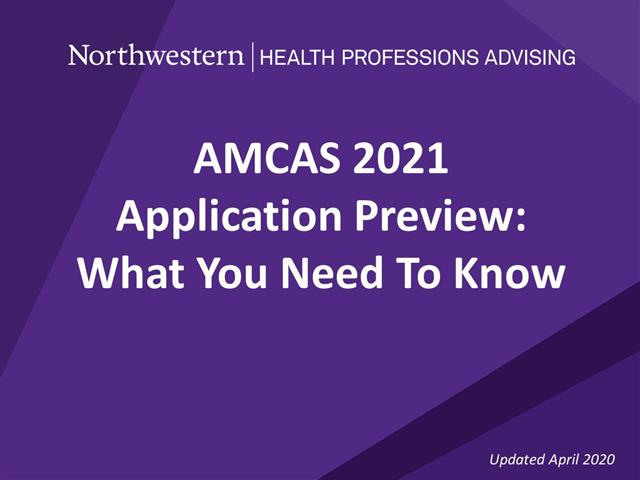 Northwestern | HEALTH PROFESSIONS ADVISING

AMCAS 2021 Application Preview: What You Need To Know

Updated April 2020